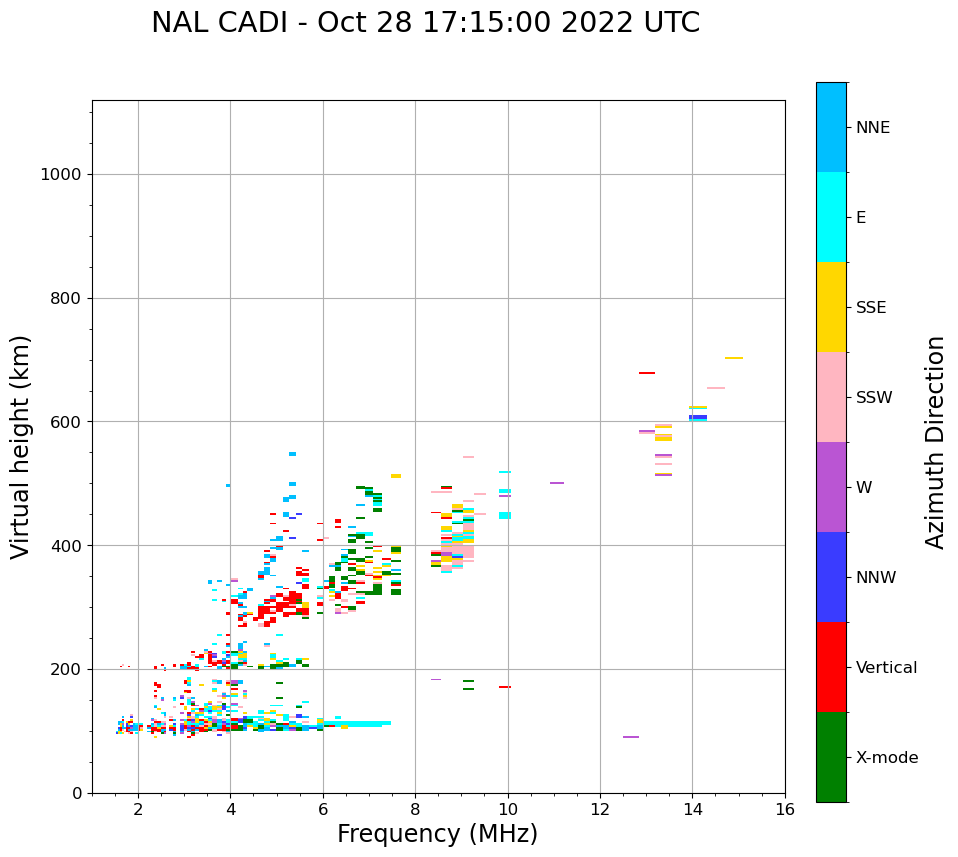 NAL CADI - Oct 28 17:15:00 2022 UTC

Virtual height (km)

1000
800
600
400
200
0

2
4
6
8
10
12
14
16

Frequency (MHz)

NNE
E
SSE
SSW
W
NNW
Vertical
X-mode

Azimuth Direction